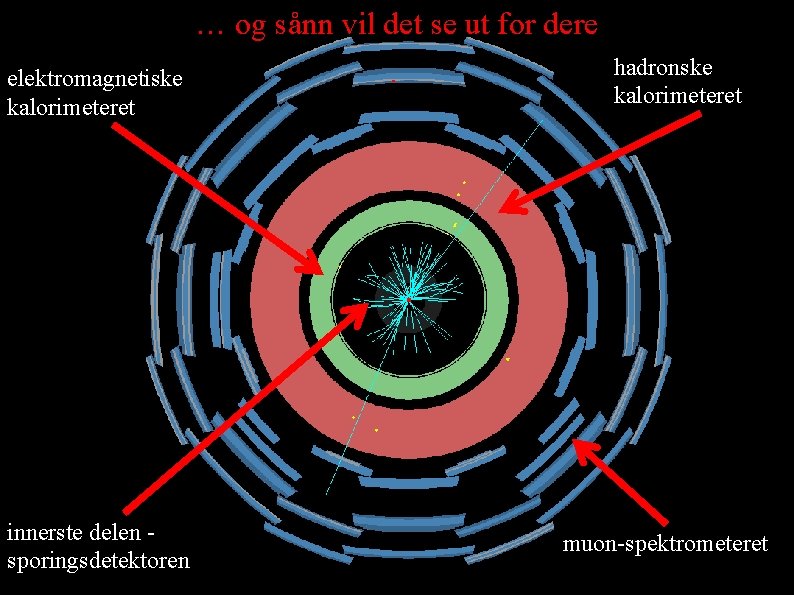 … og sånn vil det se ut for dere

elektromagnetiske kalorimeteret

hadronske kalorimeteret

innerste delen - sporingsdetektoren

muon-spektrometeret